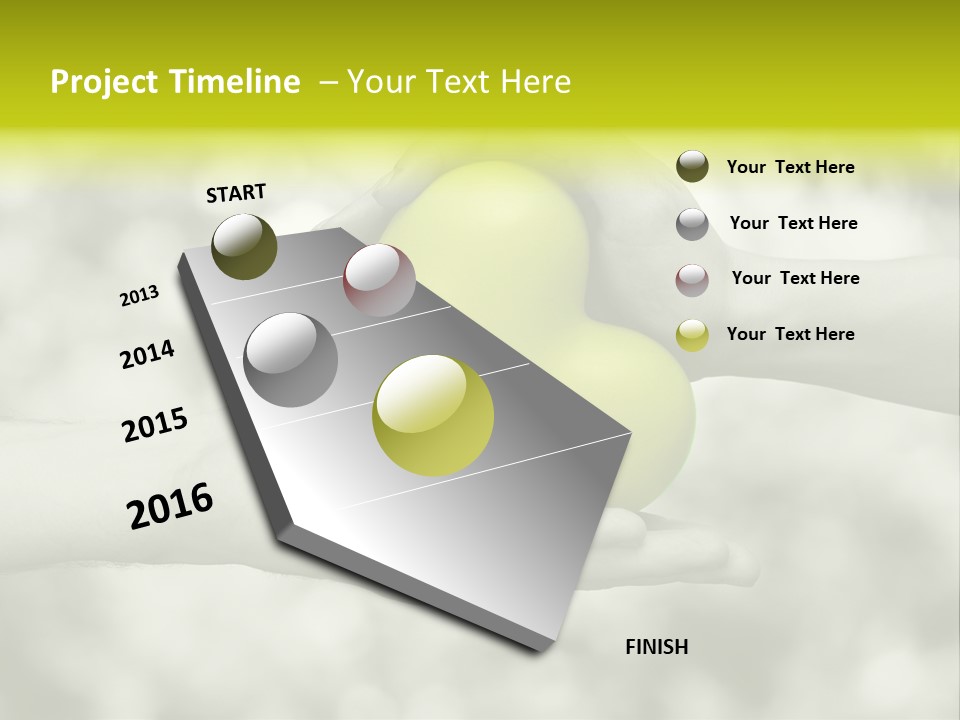 Project Timeline – Your Text Here

START

2013

2014

2015

2016

FINISH

Your Text Here

Your Text Here

Your Text Here

Your Text Here